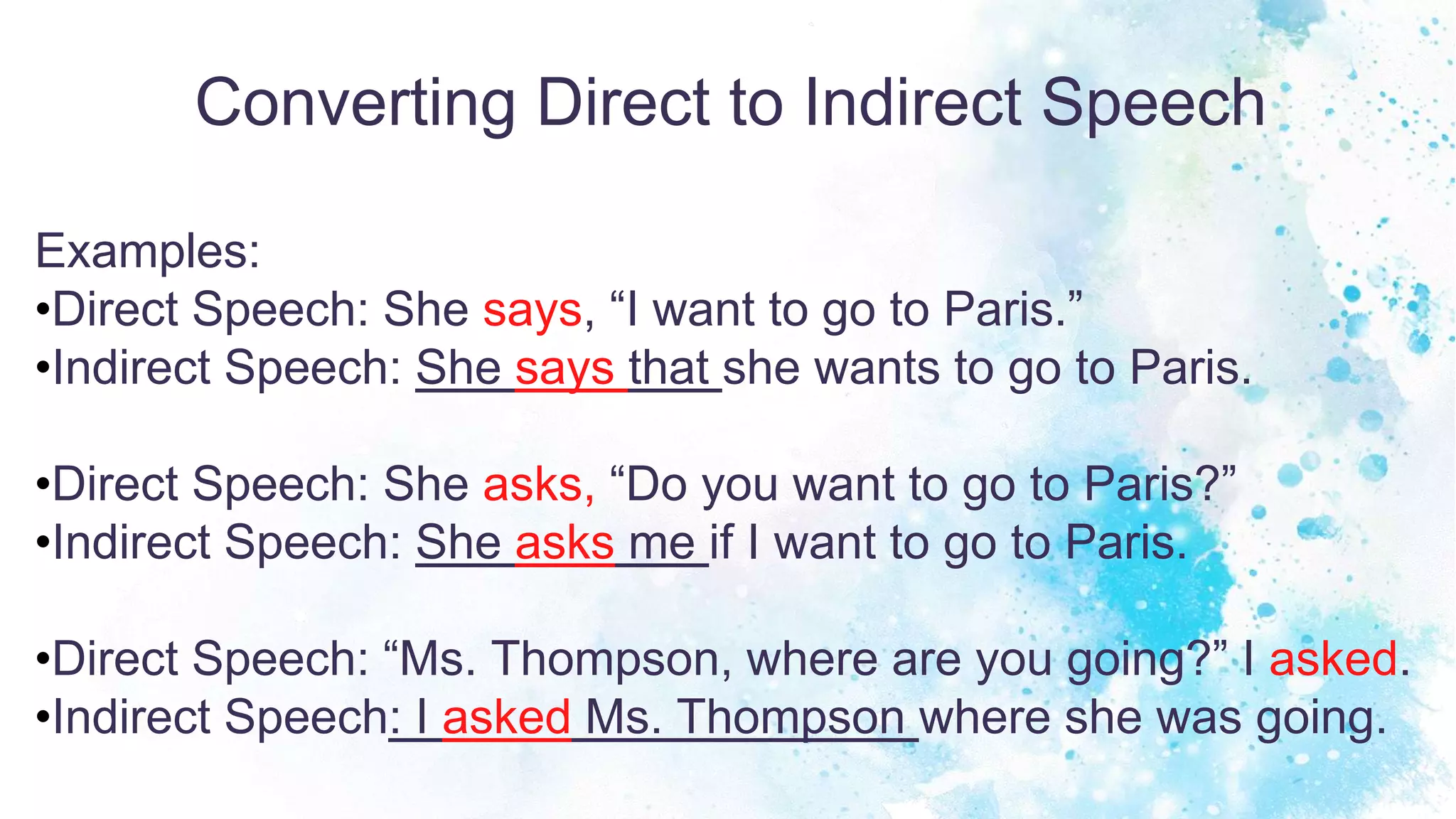 Converting Direct to Indirect Speech

Examples:
•Direct Speech: She says, “I want to go to Paris.”
•Indirect Speech: She says that she wants to go to Paris.

•Direct Speech: She asks, “Do you want to go to Paris?”
•Indirect Speech: She asks me if I want to go to Paris.

•Direct Speech: “Ms. Thompson, where are you going?” I asked.
•Indirect Speech: I asked Ms. Thompson where she was going.